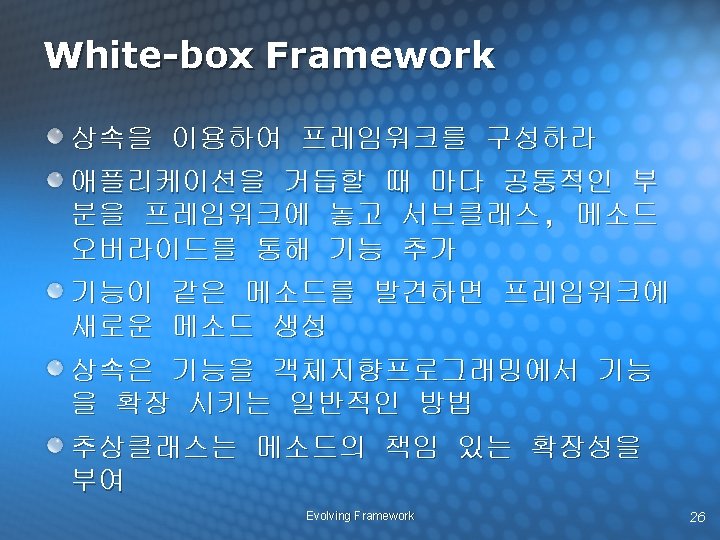 White-box Framework

상속을 이용하여 프레임워크를 구성하라

애플리케이션을 거듭할 때 마다 공통적인 부분을 프레임워크에 놓고 서브클래스, 메소드 오버라이드를 통해 기능 추가

기능이 같은 메소드를 발견하면 프레임워크에 새로운 메소드 생성

상속은 기능을 객체지향프로그래밍에서 기능을 확장 시키는 일반적인 방법

추상클래스는 메소드의 책임 있는 확장성을 부여

Evolving Framework

26